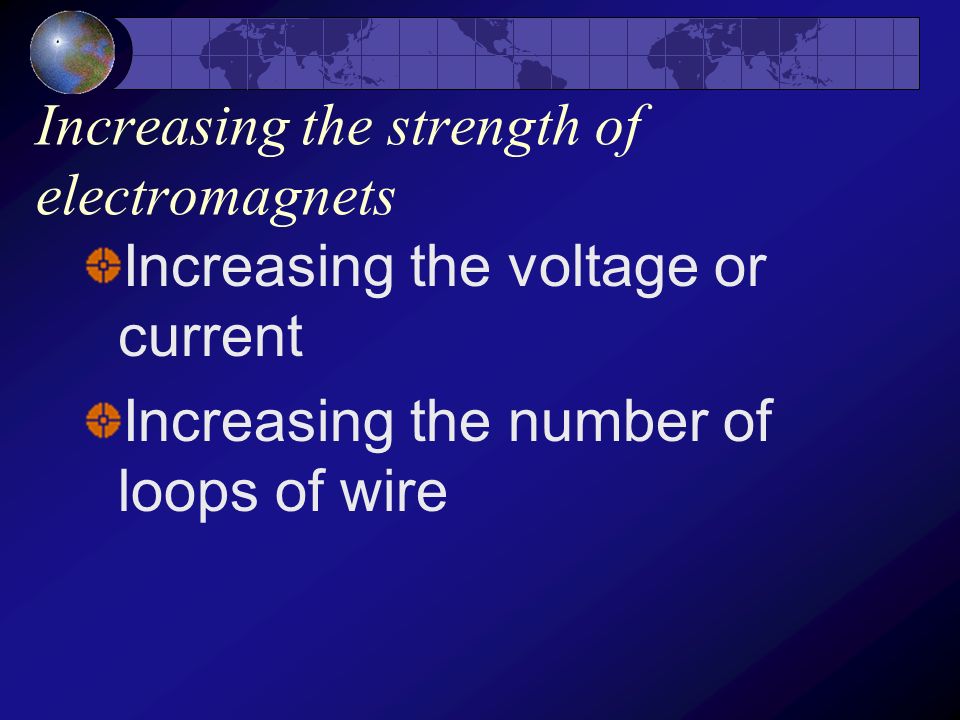 Increasing the strength of electromagnets

Increasing the voltage or current

Increasing the number of loops of wire